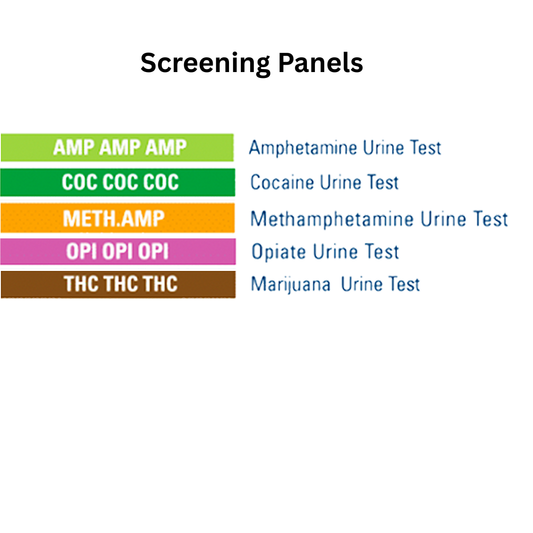 Screening Panels

AMP AMP AMP Amphetamine Urine Test

COC COC COC Cocaine Urine Test

METH.AMP Methamphetamine Urine Test

OPI OPI OPI Opiate Urine Test

THC THC THC Marijuana Urine Test